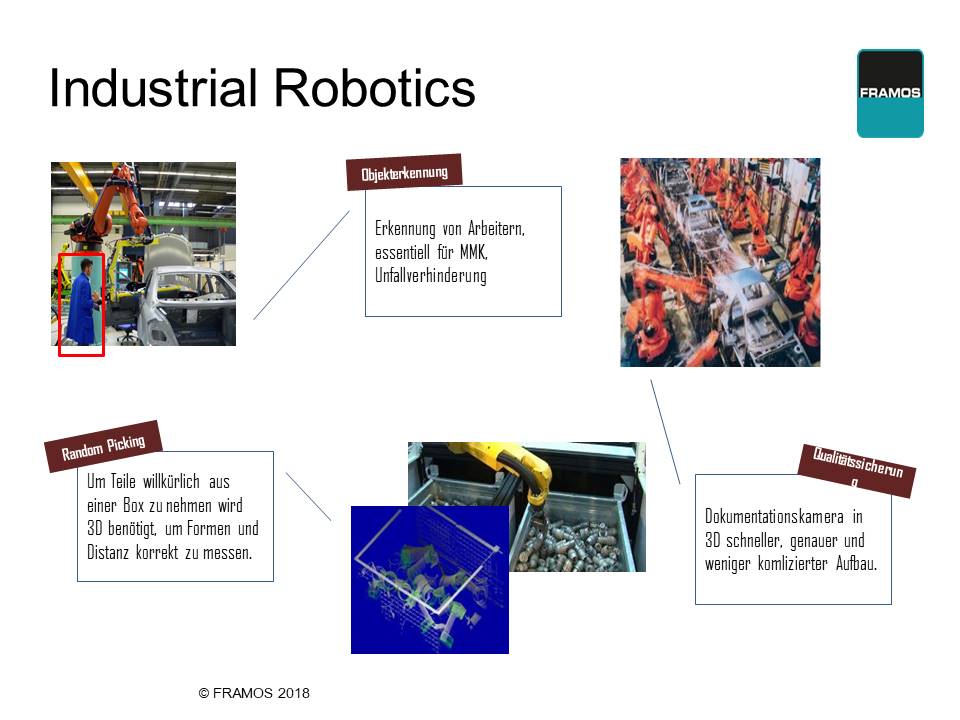 Industrial Robotics

FRAMOS

Objekterkennung

Erkennung von Arbeitern, essentiell für MMK, Unfallverhinderung

Random Picking

Um Teile willkürlich aus einer Box zu nehmen wird 3D benötigt, um Formen und Distanz korrekt zu messen.

Qualitätssicherung

Dokumentationskamera in 3D schneller, genauer und weniger komlizierter Aufbau.

© FRAMOS 2018